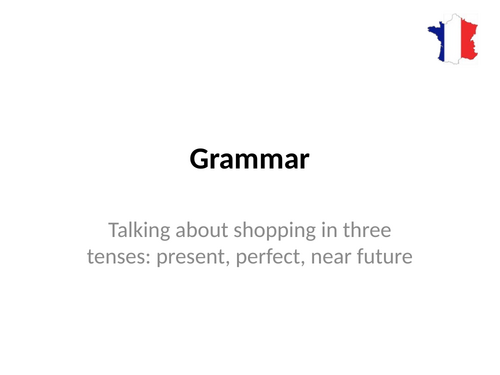 Grammar

Talking about shopping in three tenses: present, perfect, near future